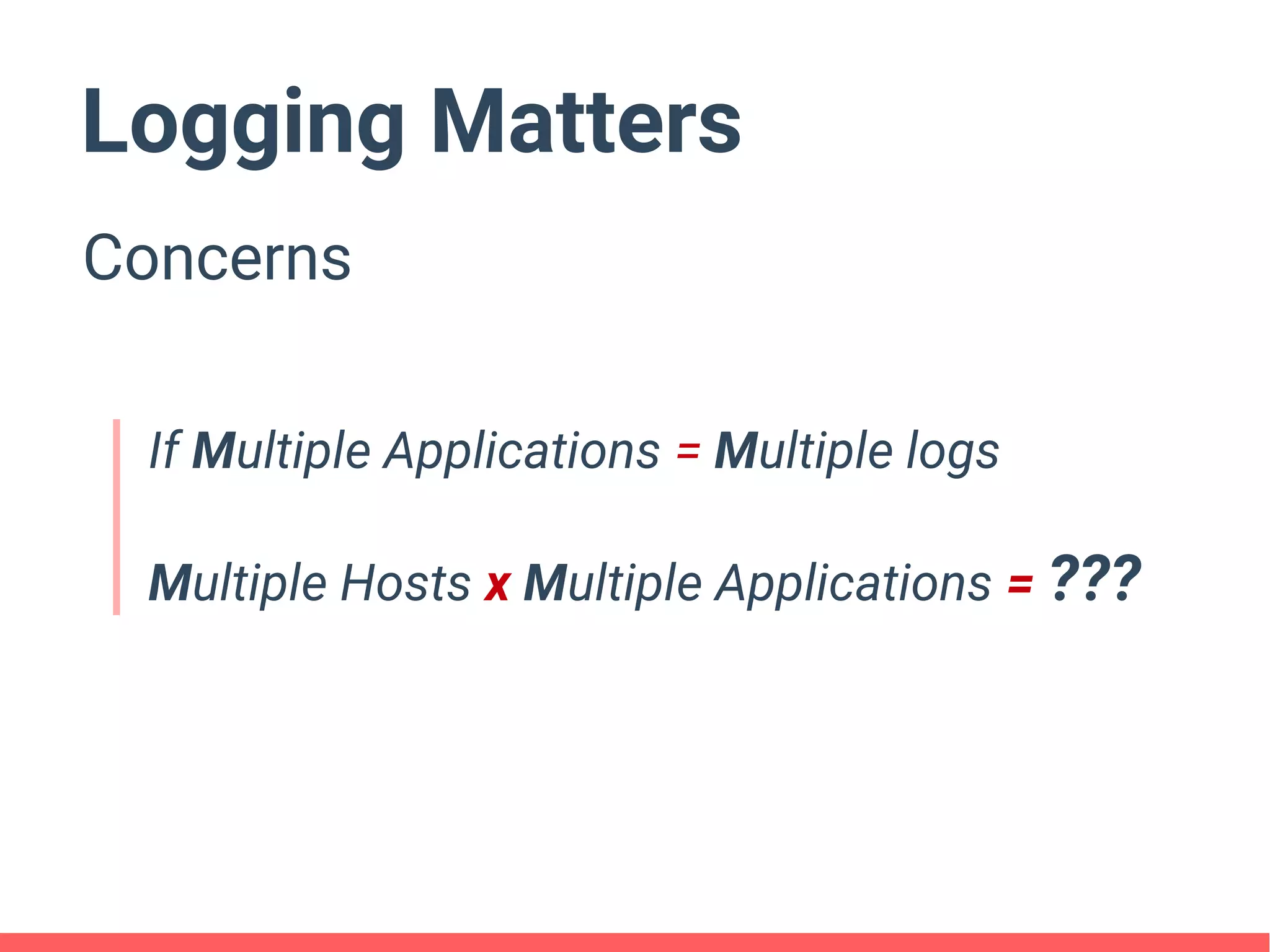 Logging Matters

Concerns

If Multiple Applications = Multiple logs

Multiple Hosts x Multiple Applications = ???